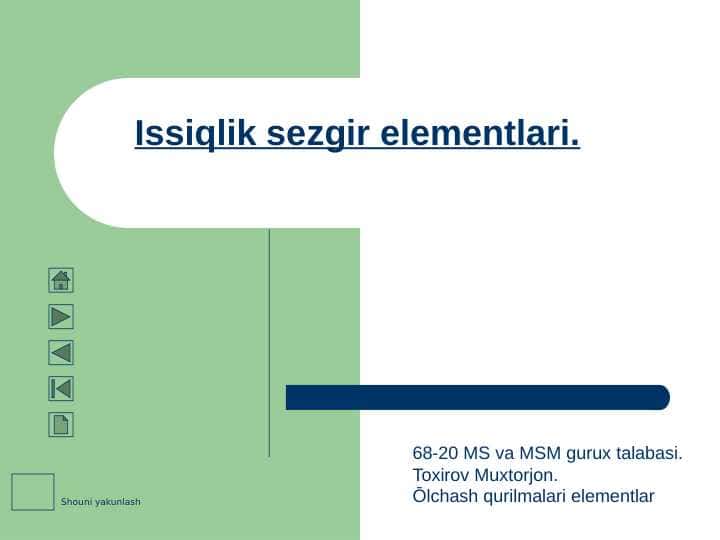 Issiqlik sezgir elementlari.

Shouni yakunlash

68-20 MS va MSM gurux talabasi.
Toxirov Muxtorjon.
Ōlchash qurilmalari elementlar